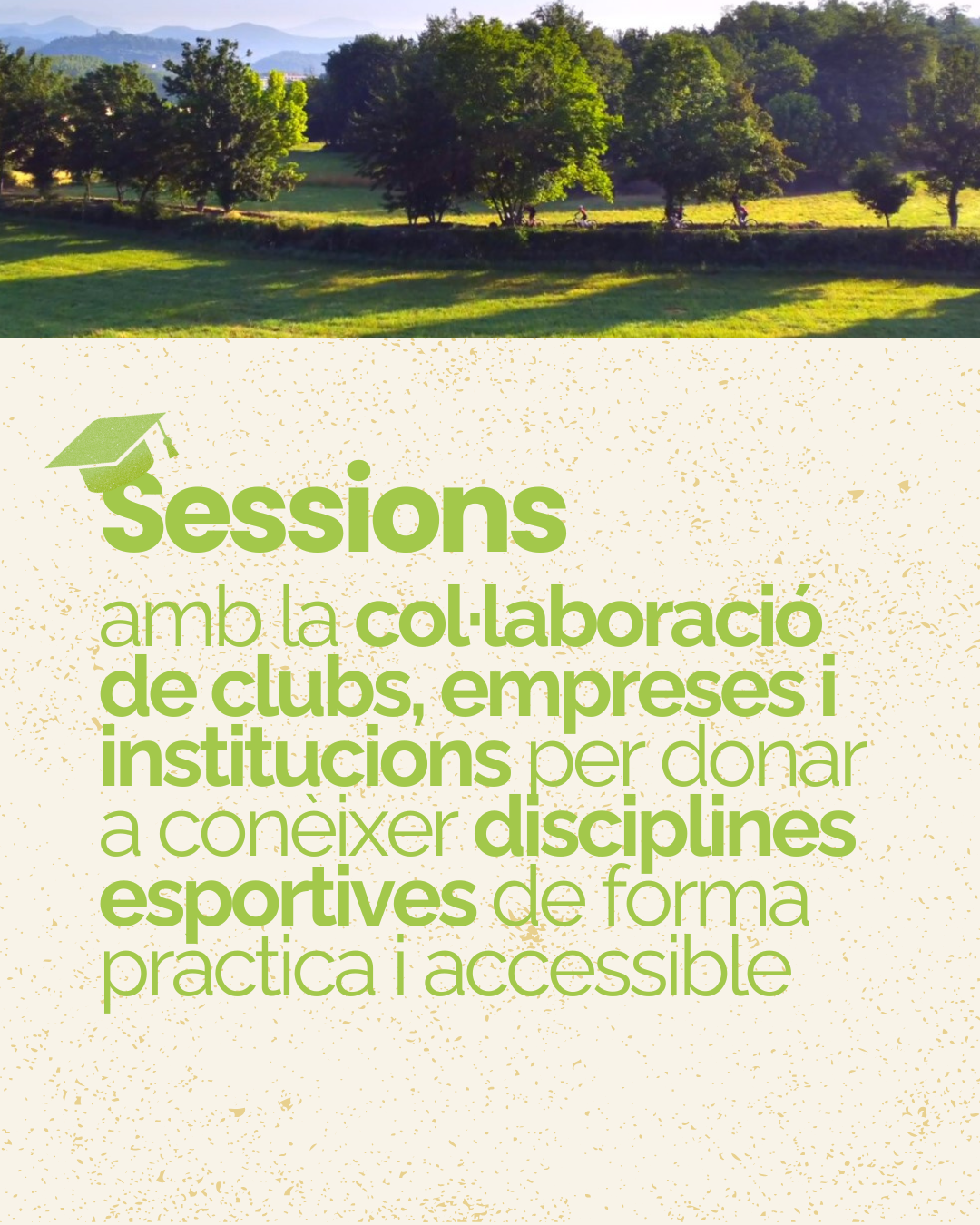 Sessions

amb la col·laboració de clubs, empreses i institucions per donar a conèixer disciplines esportives de forma practica i accessible